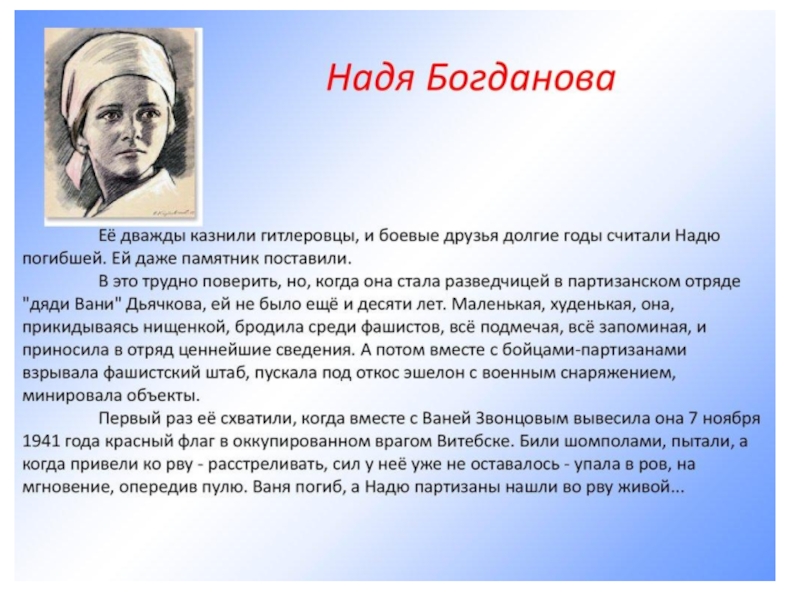 Надя Богданова

Её дважды казнили гитлеровцы, и боевые друзья долгие годы считали Надю погибшей. Ей даже памятник поставили.

В это трудно поверить, но, когда она стала разведчицей в партизанском отряде "дяди Вани" Дьячкова, ей не было ещё и десяти лет. Маленькая, худенькая, она, прикидываясь нищенкой, бродила среди фашистов, всё подмечая, всё запоминая, и приносила в отряд ценнейшие сведения. А потом вместе с бойцами-партизанами взрывала фашистский штаб, пускала под откос эшелон с военным снаряжением, минировала объекты.

Первый раз её схватили, когда вместе с Ваней Звонцовым вывесила она 7 ноября 1941 года красный флаг в оккупированном врагом Витебске. Били шомполами, пытали, а когда привели ко рву - расстреливать, сил у неё уже не оставалось - упала в ров, на мгновение, опередив пулю. Ваня погиб, а Надю партизаны нашли во рву живой...